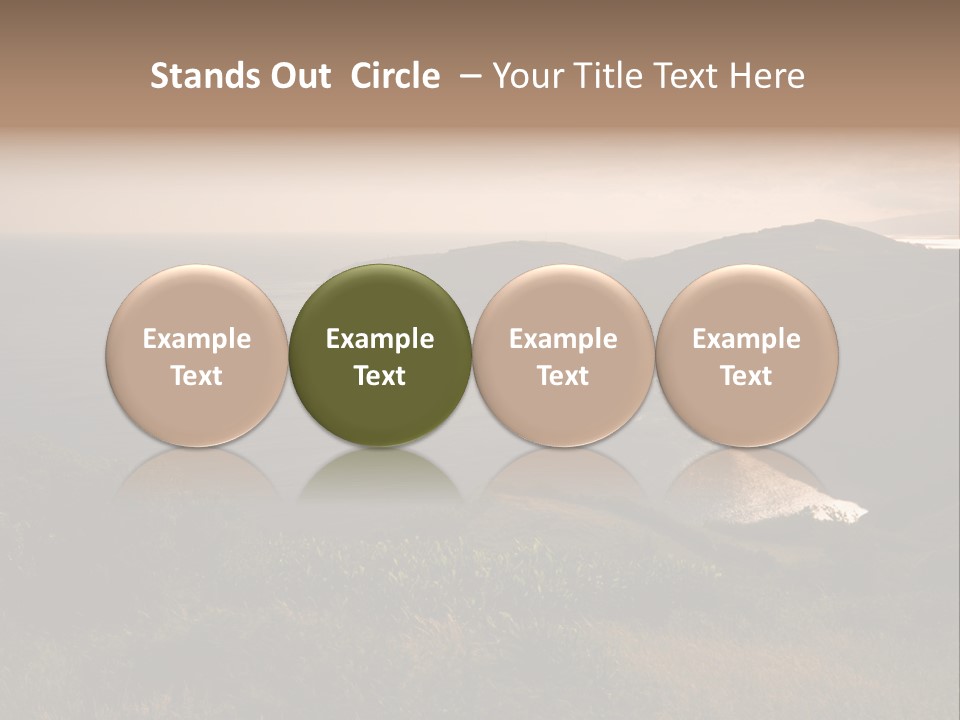 Stands Out Circle – Your Title Text Here

Example Text

Example Text

Example Text

Example Text